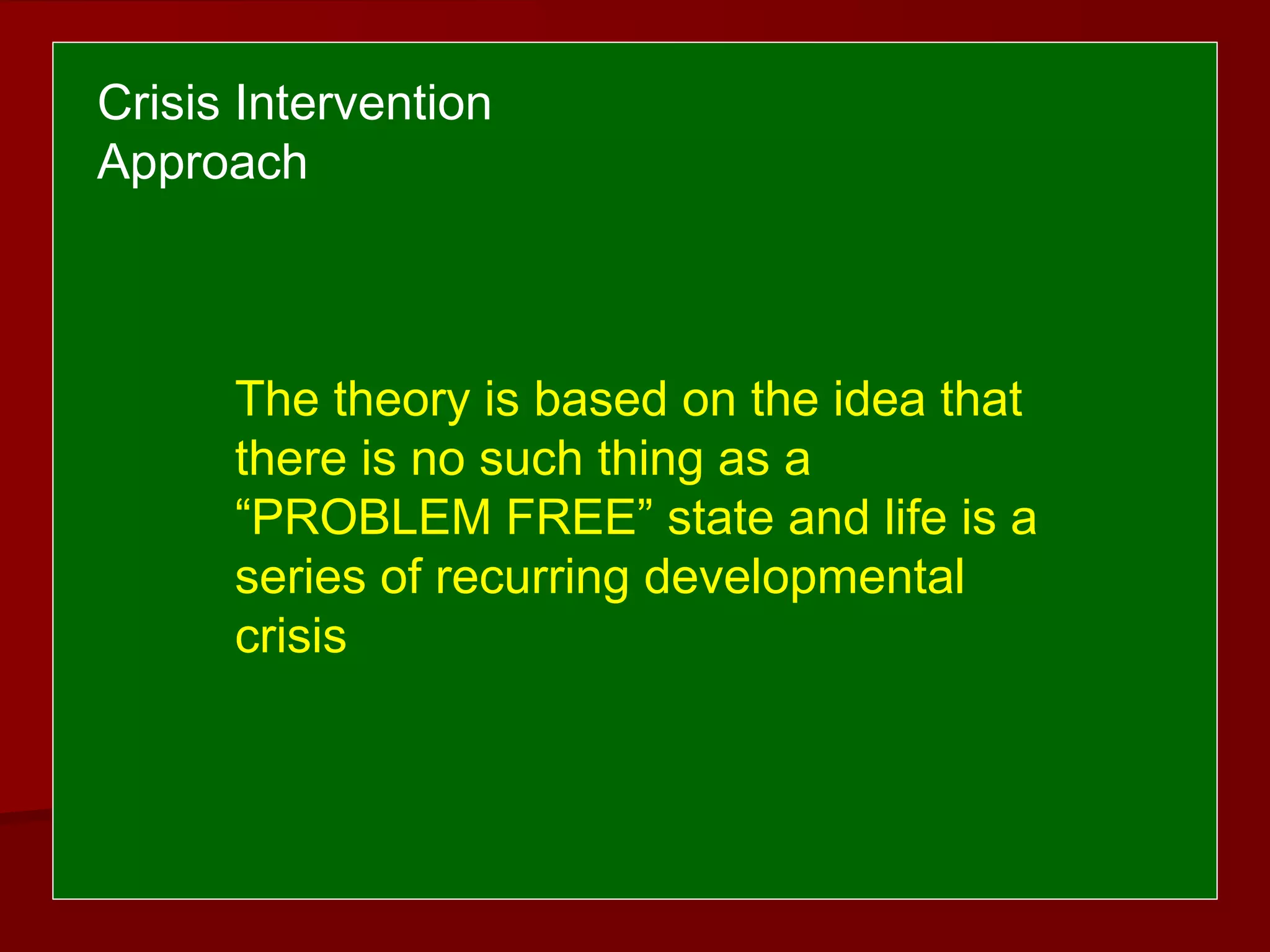 Crisis Intervention Approach

The theory is based on the idea that there is no such thing as a “PROBLEM FREE” state and life is a series of recurring developmental crisis